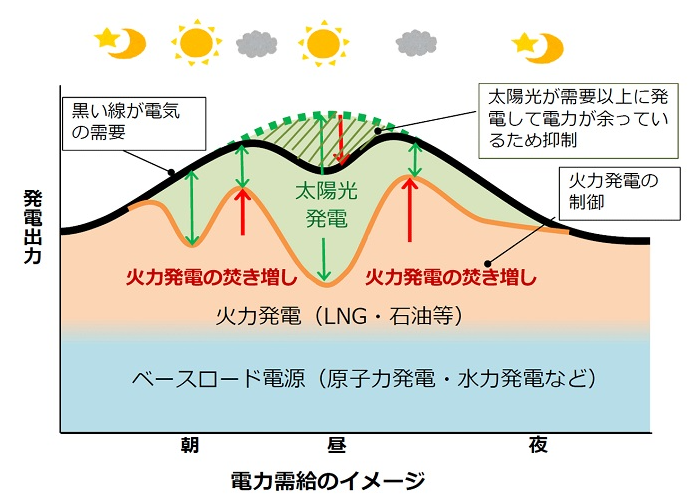 黒い線が電気の需要

太陽光が需要以上に発電して電力が余っているため抑制

火力発電の制御

発電出力

太陽光発電

火力発電の焚き増し

火力発電の焚き増し

火力発電（LNG・石油等）

ベースロード電源（原子力発電・水力発電など）

朝

昼

夜

電力需給のイメージ